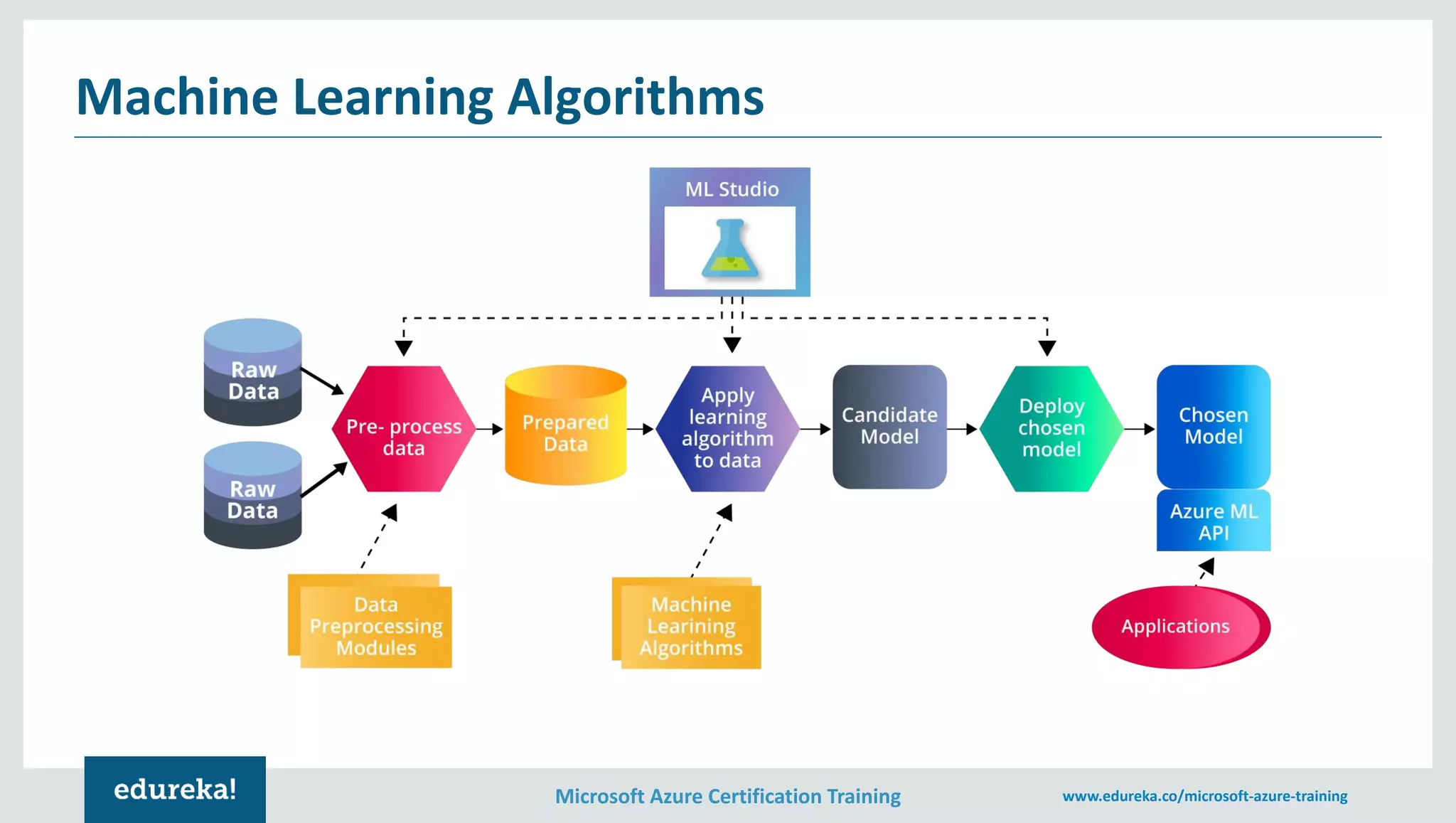 Machine Learning Algorithms

ML Studio

Raw Data

Raw Data

Pre- process data

Prepared Data

Apply learning algorithm to data

Candidate Model

Deploy chosen model

Chosen Model

Azure ML API

Data Preprocessing Modules

Machine Learining Algorithms

Applications

edureka!

Microsoft Azure Certification Training

www.edureka.co/microsoft-azure-training